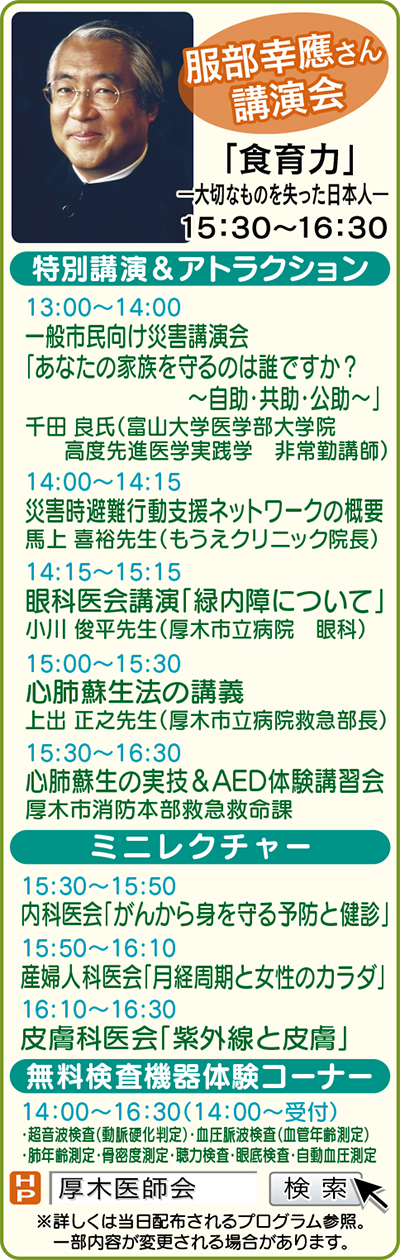 服部幸應さん
講演会

「食育力」
—大切なものを失った日本人—
15:30〜16:30

特別講演＆アトラクション

13:00〜14:00
一般市民向け災害講演会
「あなたの家族を守るのは誰ですか？
〜自助・共助・公助〜」
千田 良氏(富山大学医学部大学院
高度先進医学実践学　非常勤講師)

14:00〜14:15
災害時避難行動支援ネットワークの概要
馬上 喜裕先生(もうえクリニック院長)

14:15〜15:15
眼科医会講演「緑内障について」
小川 俊平先生(厚木市立病院　眼科)

15:00〜15:30
心肺蘇生法の講義
上出 正之先生(厚木市立病院救急部長)

15:30〜16:30
心肺蘇生の実技＆AED体験講習会
厚木市消防本部救急救命課

ミニレクチャー

15:30〜15:50
内科医会「がんから身を守る予防と健診」

15:50〜16:10
産婦人科医会「月経周期と女性のカラダ」

16:10〜16:30
皮膚科医会「紫外線と皮膚」

無料検査機器体験コーナー

14:00〜16:30(14:00〜受付)
・超音波検査(動脈硬化判定)・血圧脈波検査(血管年齢測定)
・肺年齢測定・骨密度測定・聴力検査・眼底検査・自動血圧測定

HP 厚木医師会 検索

※詳しくは当日配布されるプログラム参照。
一部内容が変更される場合があります。